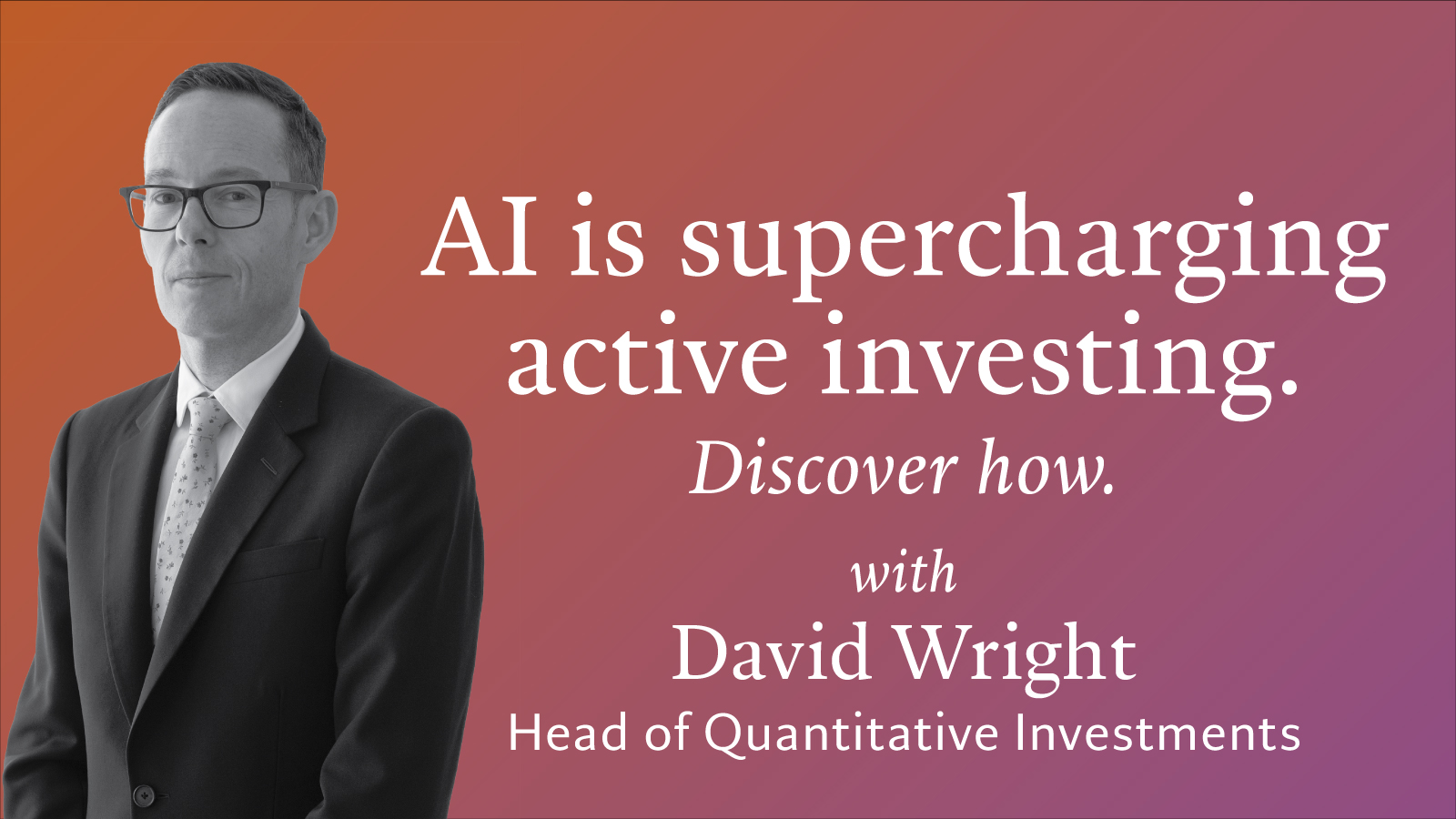 AI is supercharging active investing.

Discover how.

with

David Wright

Head of Quantitative Investments